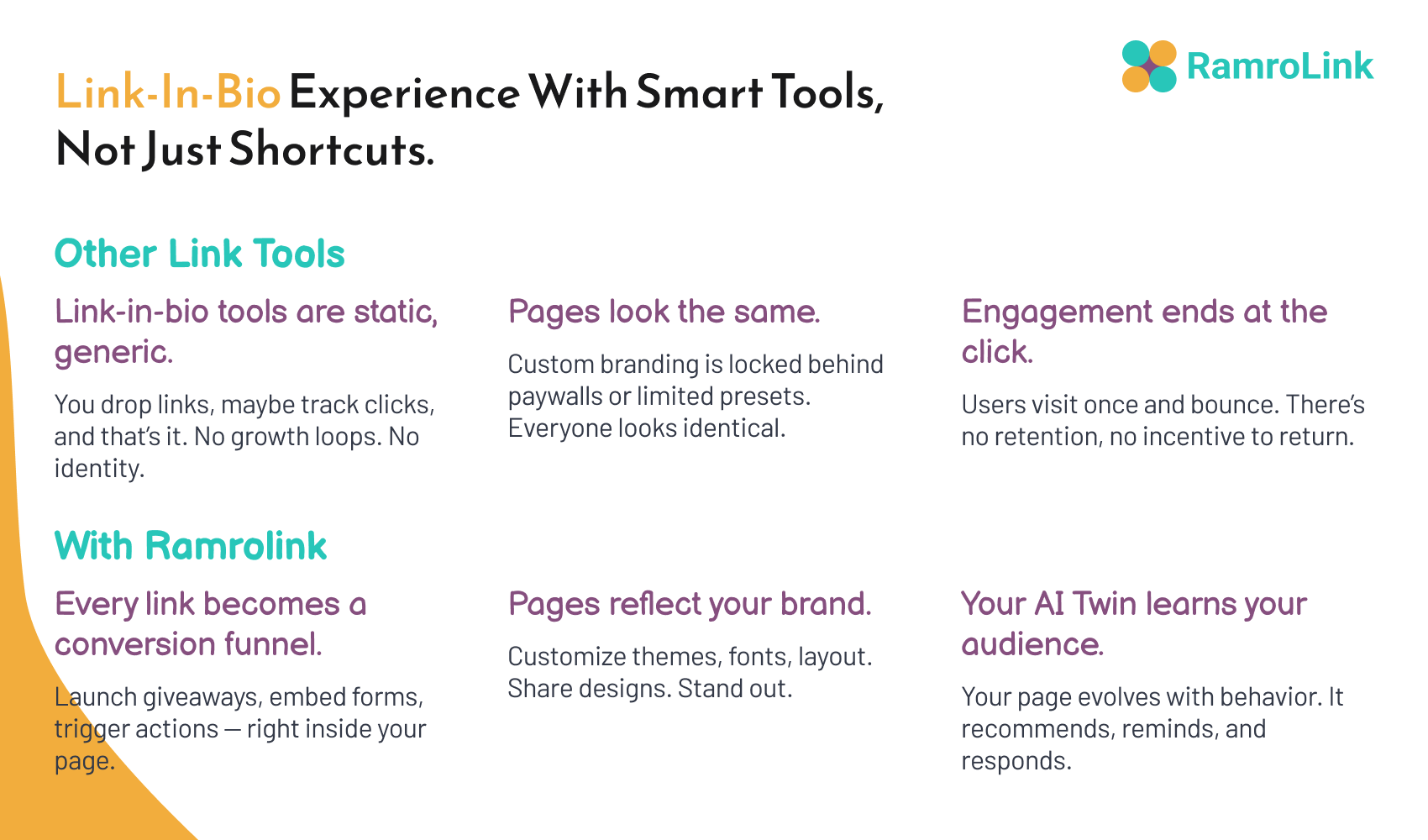 RamroLink

Link-In-Bio Experience With Smart Tools, Not Just Shortcuts.

Other Link Tools

Link-in-bio tools are static, generic.

You drop links, maybe track clicks, and that's it. No growth loops. No identity.

Pages look the same.

Custom branding is locked behind paywalls or limited presets. Everyone looks identical.

Engagement ends at the click.

Users visit once and bounce. There's no retention, no incentive to return.

With Ramrolink

Every link becomes a conversion funnel.

Launch giveaways, embed forms, trigger actions — right inside your page.

Pages reflect your brand.

Customize themes, fonts, layout. Share designs. Stand out.

Your AI Twin learns your audience.

Your page evolves with behavior. It recommends, reminds, and responds.